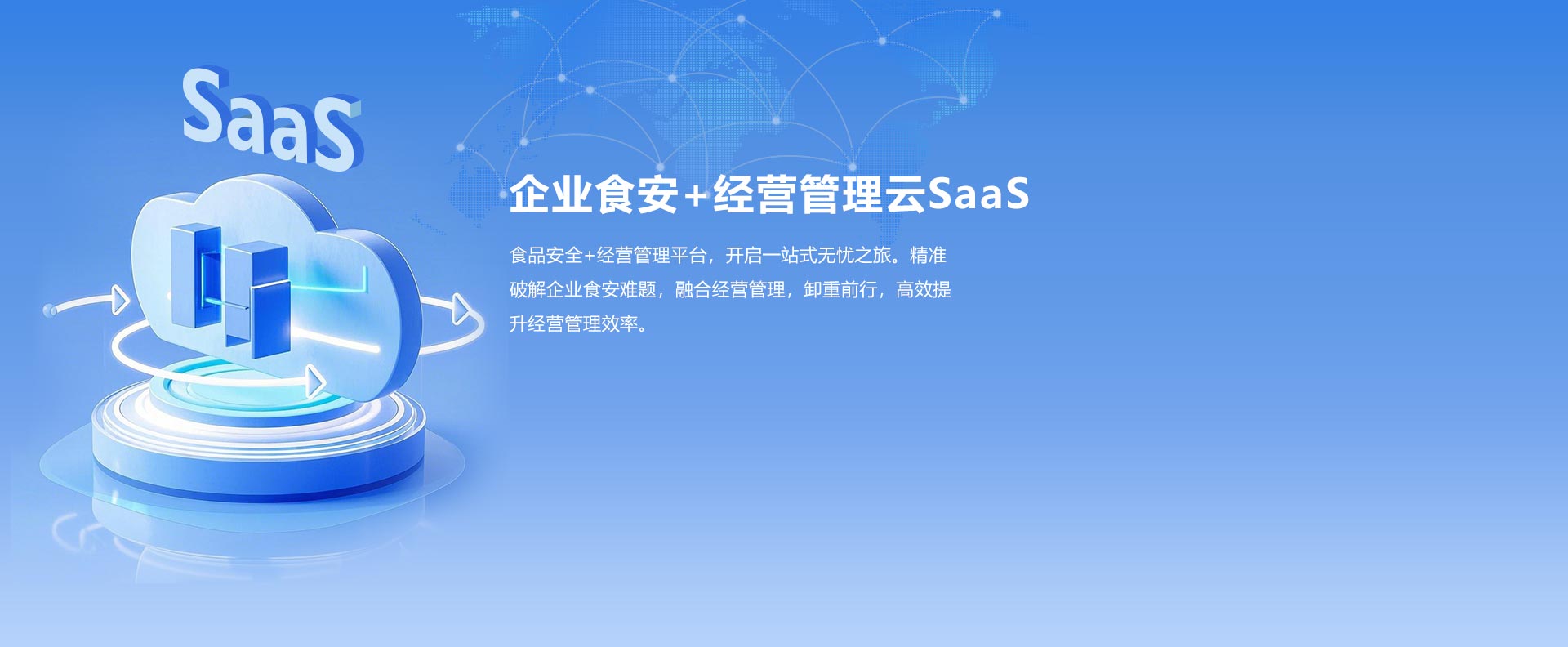 SaaS

企业食安+经营管理云SaaS

食品安全+经营管理平台，开启一站式无忧之旅。精准破解企业食安难题，融合经营管理，卸重前行，高效提升经营管理效率。